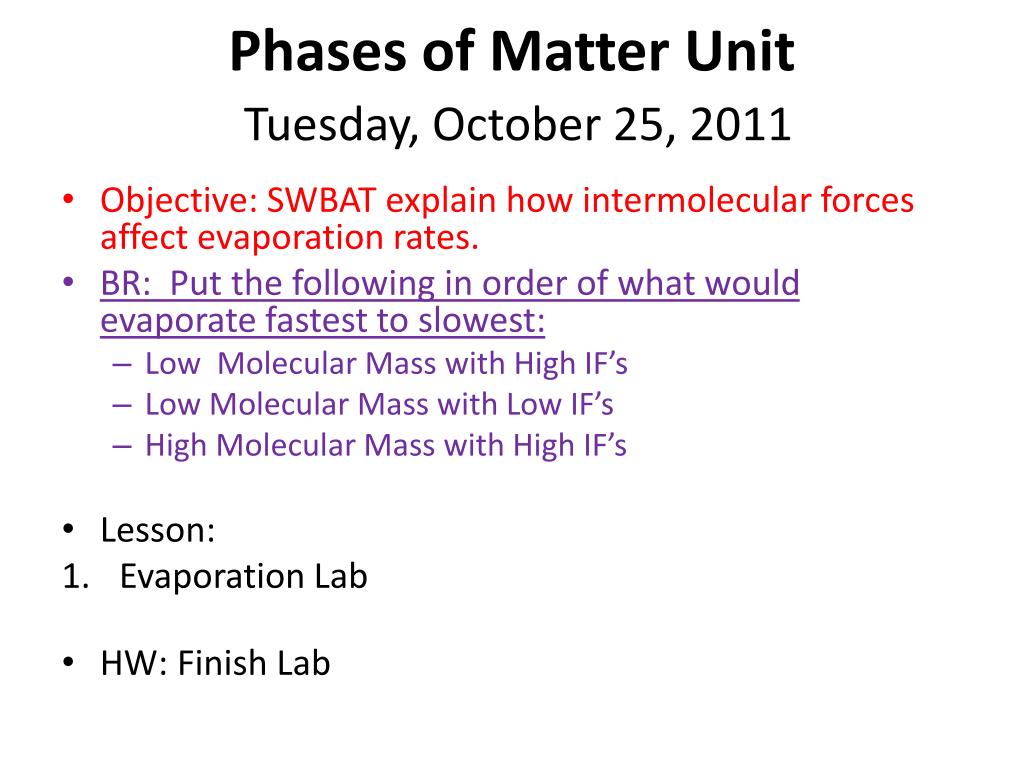 Phases of Matter Unit
Tuesday, October 25, 2011

• Objective: SWBAT explain how intermolecular forces affect evaporation rates.
• BR: Put the following in order of what would evaporate fastest to slowest:
– Low Molecular Mass with High IF's
– Low Molecular Mass with Low IF's
– High Molecular Mass with High IF's

• Lesson:
1. Evaporation Lab

• HW: Finish Lab